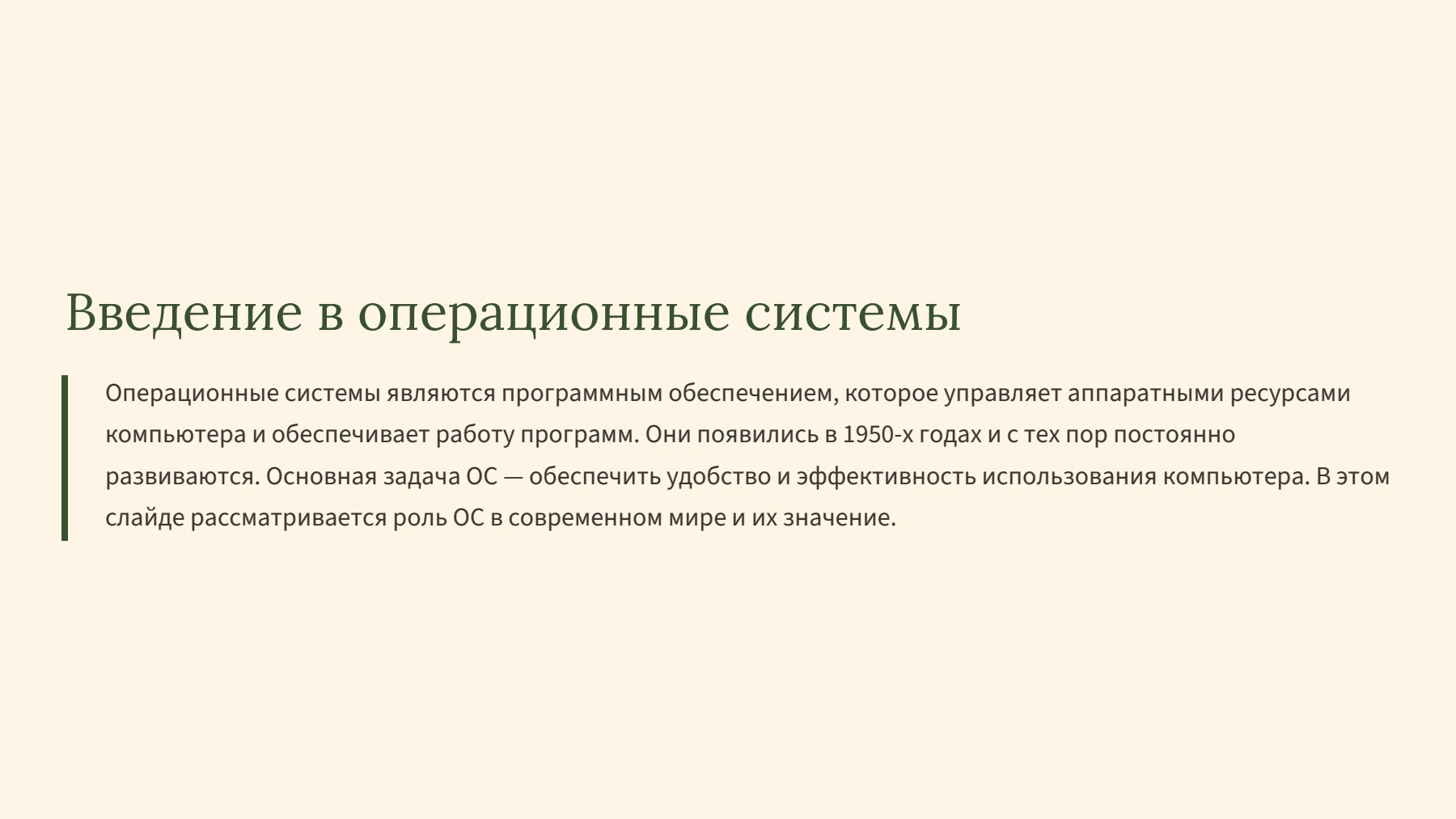 Введение в операционные системы

Операционные системы являются программным обеспечением, которое управляет аппаратными ресурсами компьютера и обеспечивает работу программ. Они появились в 1950-х годах и с тех пор постоянно развиваются. Основная задача ОС — обеспечить удобство и эффективность использования компьютера. В этом слайде рассматривается роль ОС в современном мире и их значение.